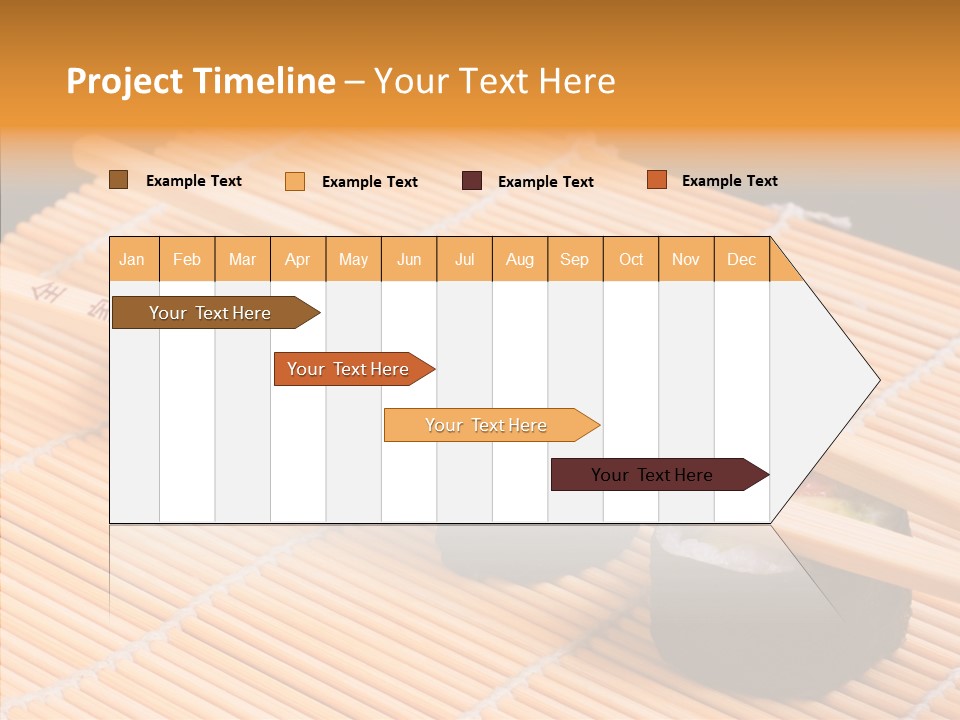 Project Timeline – Your Text Here

Example Text
Example Text
Example Text
Example Text

| Jan | Feb | Mar | Apr | May | Jun | Jul | Aug | Sep | Oct | Nov | Dec |
|---|---|---|---|---|---|---|---|---|---|---|---|

Your Text Here
Your Text Here
Your Text Here
Your Text Here